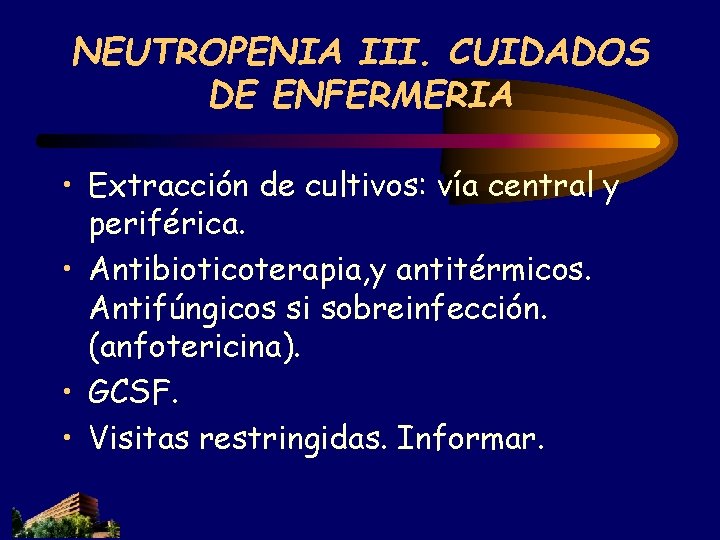 NEUTROPENIA III. CUIDADOS DE ENFERMERIA

• Extracción de cultivos: vía central y periférica.

• Antibioticoterapia,y antitérmicos. Antifúngicos si sobreinfección. (anfotericina).

• GCSF.

• Visitas restringidas. Informar.